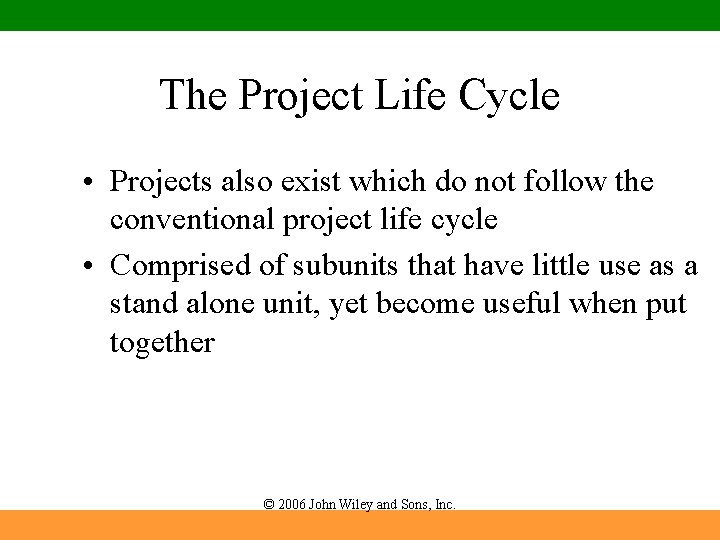 The Project Life Cycle

• Projects also exist which do not follow the conventional project life cycle

• Comprised of subunits that have little use as a stand alone unit, yet become useful when put together

© 2006 John Wiley and Sons, Inc.